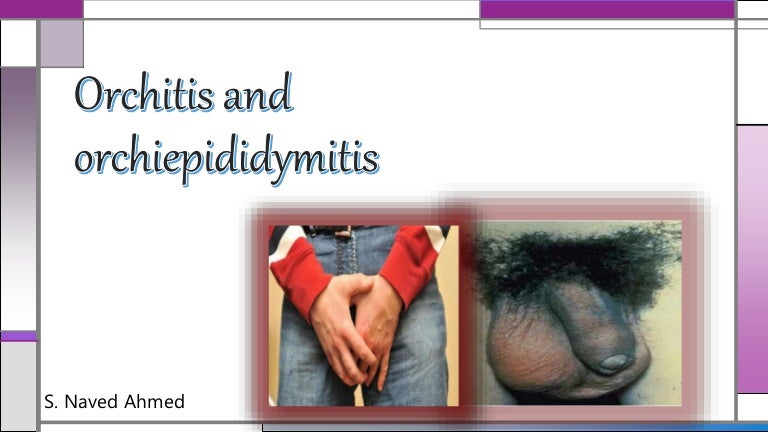 Orchitis and orchiepididymitis

S. Naved Ahmed